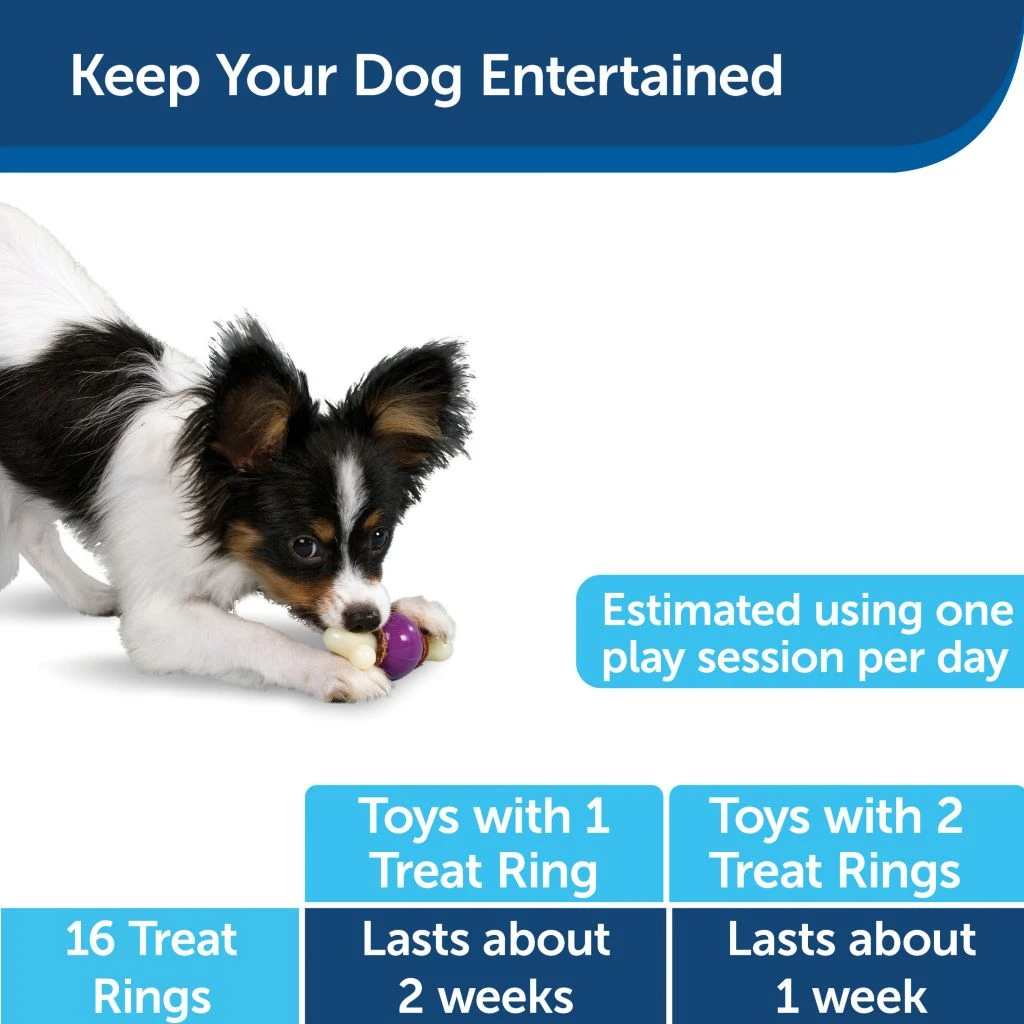 Keep Your Dog Entertained

Estimated using one play session per day

| | Toys with 1 Treat Ring | Toys with 2 Treat Rings |
|---|---|---|
| 16 Treat Rings | Lasts about 2 weeks | Lasts about 1 week |